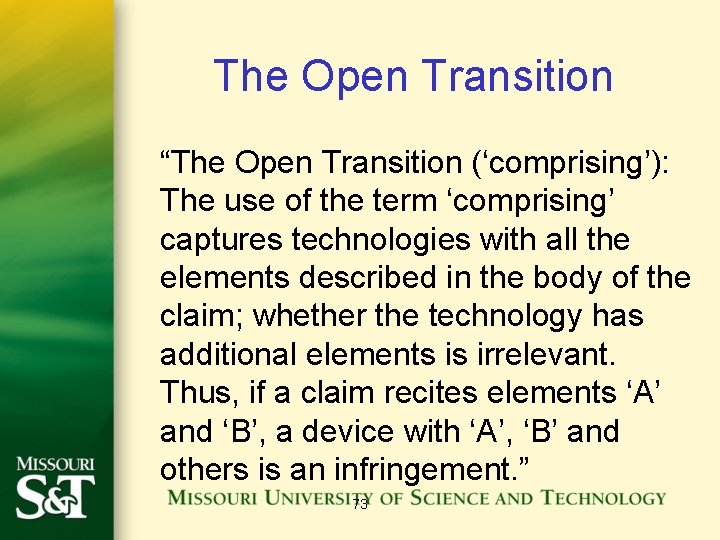 The Open Transition

“The Open Transition (‘comprising’): The use of the term ‘comprising’ captures technologies with all the elements described in the body of the claim; whether the technology has additional elements is irrelevant. Thus, if a claim recites elements ‘A’ and ‘B’, a device with ‘A’, ‘B’ and others is an infringement.”

MISSOURI S&T

MISSOURI UNIVERSITY OF SCIENCE AND TECHNOLOGY

73